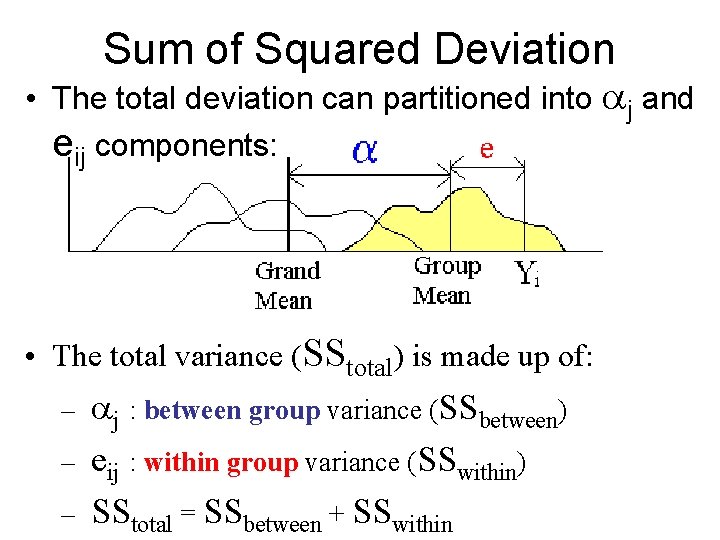 Sum of Squared Deviation

• The total deviation can partitioned into $\alpha_j$ and $e_{ij}$ components:

$\alpha$

e

Grand Mean

Group Mean

$Y_i$

• The total variance ($SS_{total}$) is made up of:

– $\alpha_j$ : between group variance ($SS_{between}$)

– $e_{ij}$ : within group variance ($SS_{within}$)

– $SS_{total} = SS_{between} + SS_{within}$